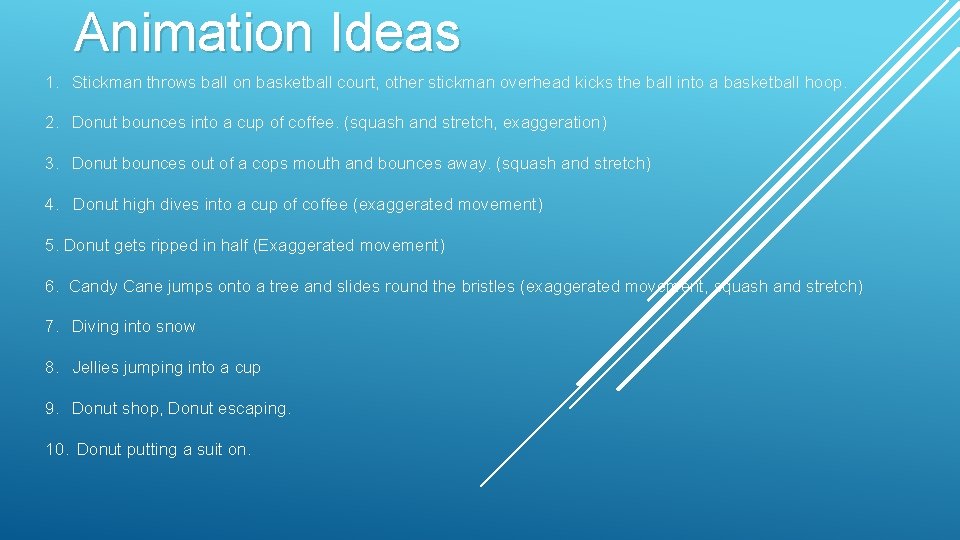 Animation Ideas

1. Stickman throws ball on basketball court, other stickman overhead kicks the ball into a basketball hoop.

2. Donut bounces into a cup of coffee. (squash and stretch, exaggeration)

3. Donut bounces out of a cops mouth and bounces away. (squash and stretch)

4. Donut high dives into a cup of coffee (exaggerated movement)

5. Donut gets ripped in half (Exaggerated movement)

6. Candy Cane jumps onto a tree and slides round the bristles (exaggerated movement, squash and stretch)

7. Diving into snow

8. Jellies jumping into a cup

9. Donut shop, Donut escaping.

10. Donut putting a suit on.